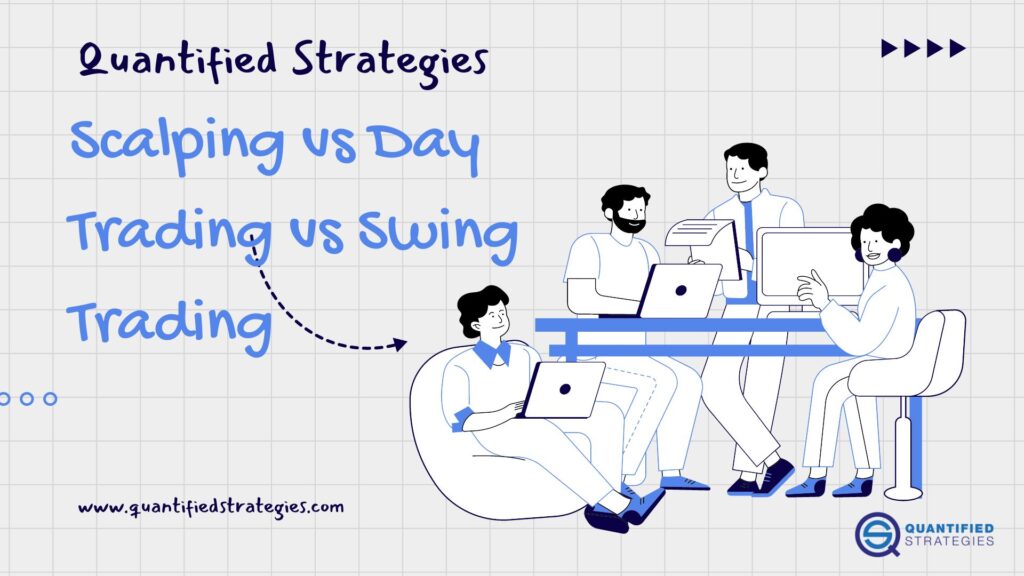 Quantified Strategies

Scalping vs Day Trading vs Swing Trading

www.quantifiedstrategies.com

QUANTIFIED STRATEGIES